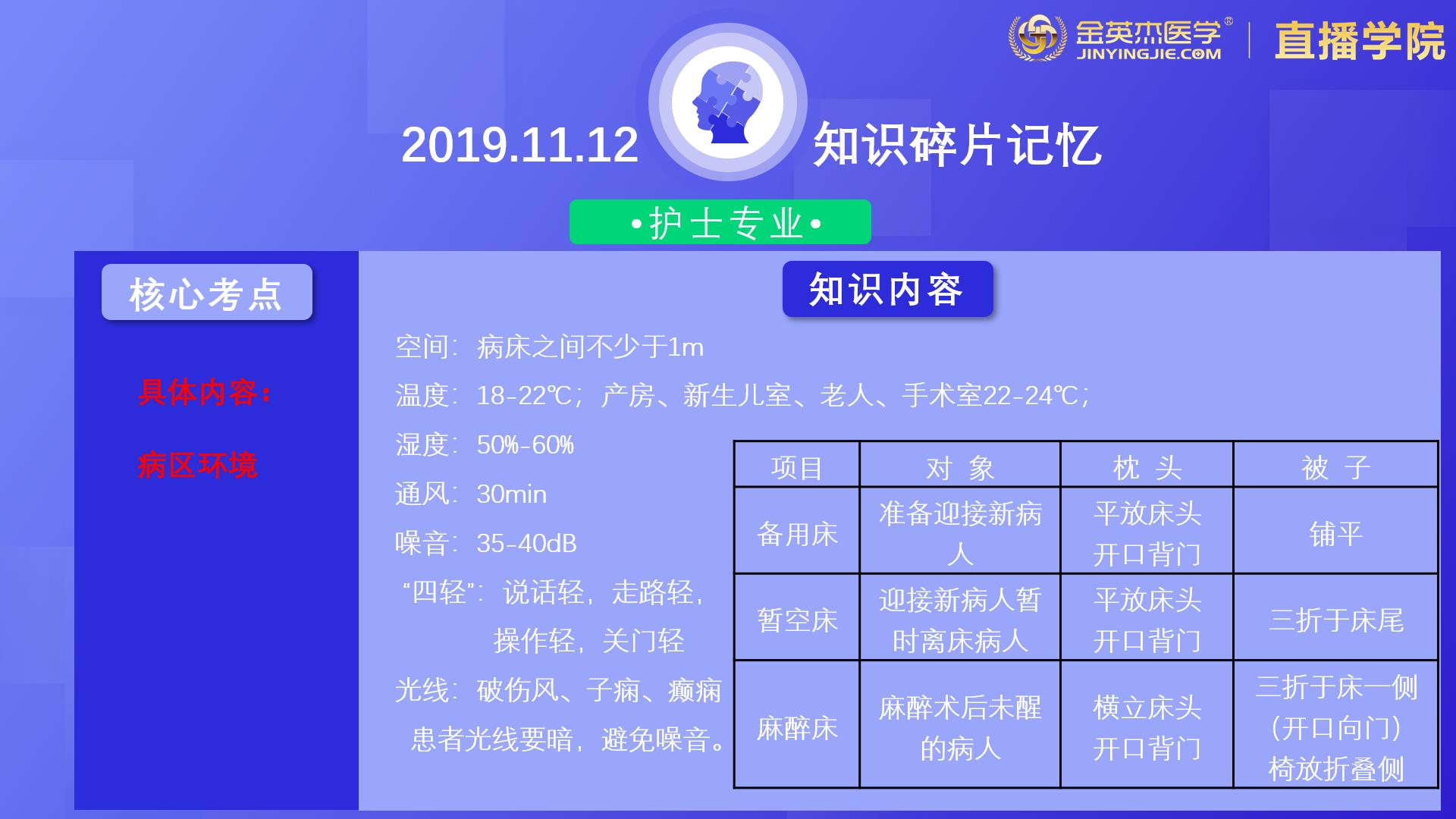 金英杰医学® JINYINGJIE.COM | 直播学院

2019.11.12 知识碎片记忆

•护士专业•

核心考点

具体内容:

病区环境

知识内容

空间：病床之间不少于1m

温度：18-22℃；产房、新生儿室、老人、手术室22-24℃；

湿度：50%-60%

通风：30min

噪音：35-40dB

“四轻”：说话轻，走路轻，操作轻，关门轻

光线：破伤风、子痫、癫痫患者光线要暗，避免噪音。

| 项目 | 对 象 | 枕 头 | 被 子 |
|---|---|---|---|
| 备用床 | 准备迎接新病人 | 平放床头 开口背门 | 铺平 |
| 暂空床 | 迎接新病人暂时离床病人 | 平放床头 开口背门 | 三折于床尾 |
| 麻醉床 | 麻醉术后未醒的病人 | 横立床头 开口背门 | 三折于床一侧（开口向门）椅放折叠侧 |